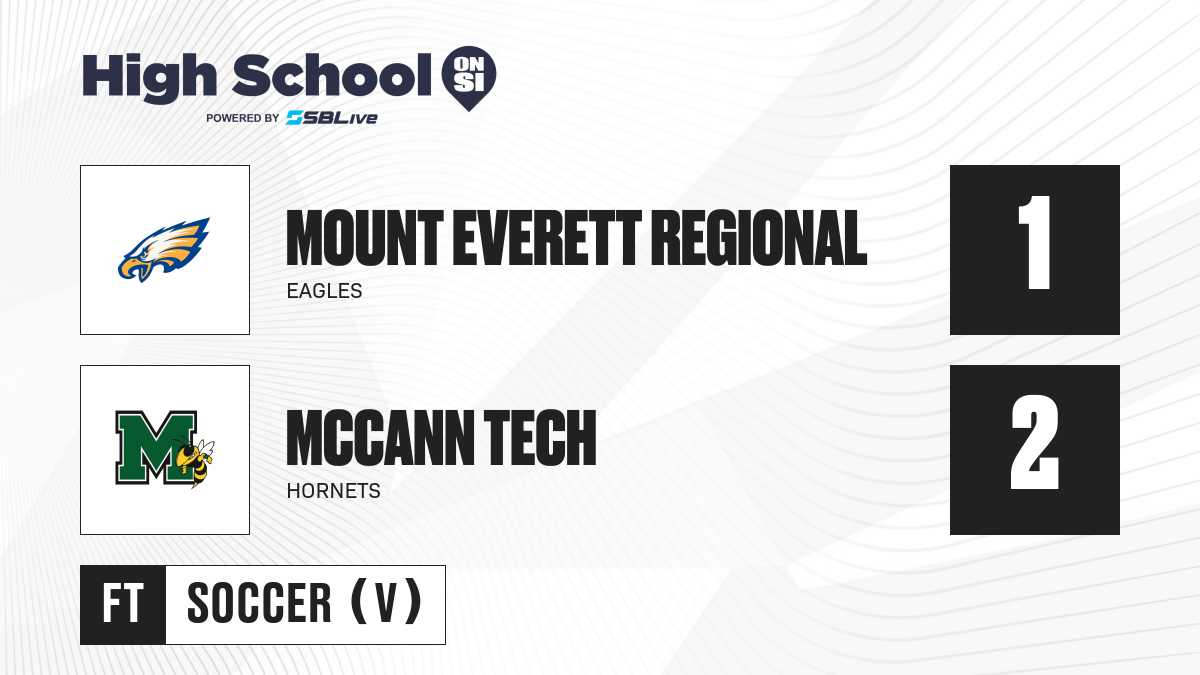 High School ON SI
POWERED BY SBLive

MOUNT EVERETT REGIONAL
EAGLES
1

M
MCCANN TECH
HORNETS
2

FT SOCCER (V)